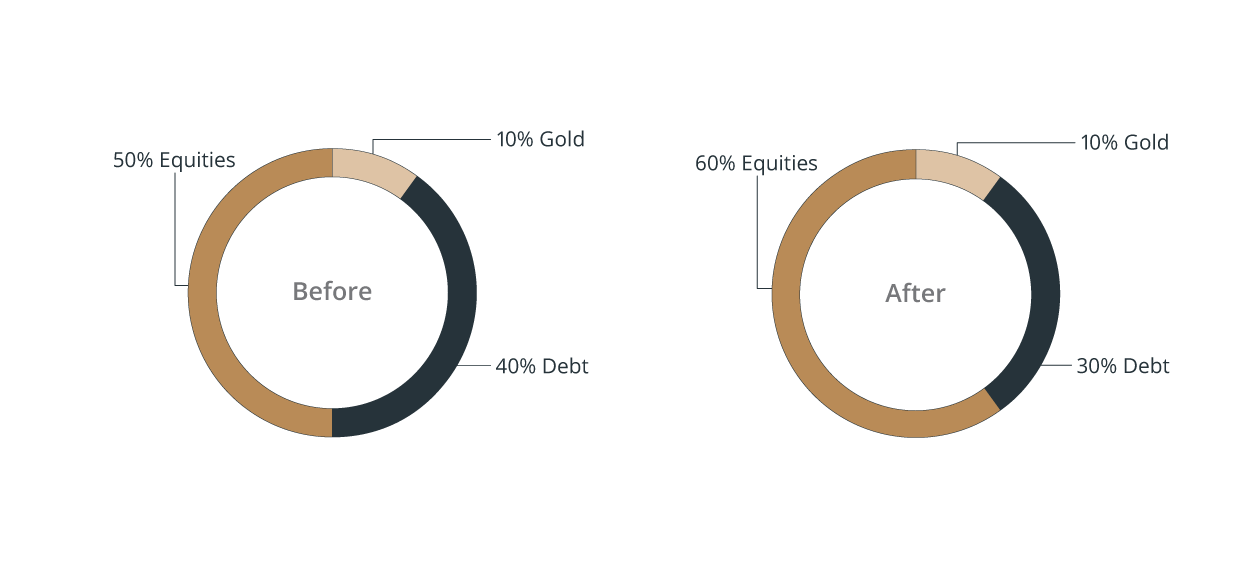 50% Equities

10% Gold

Before

40% Debt

60% Equities

10% Gold

After

30% Debt